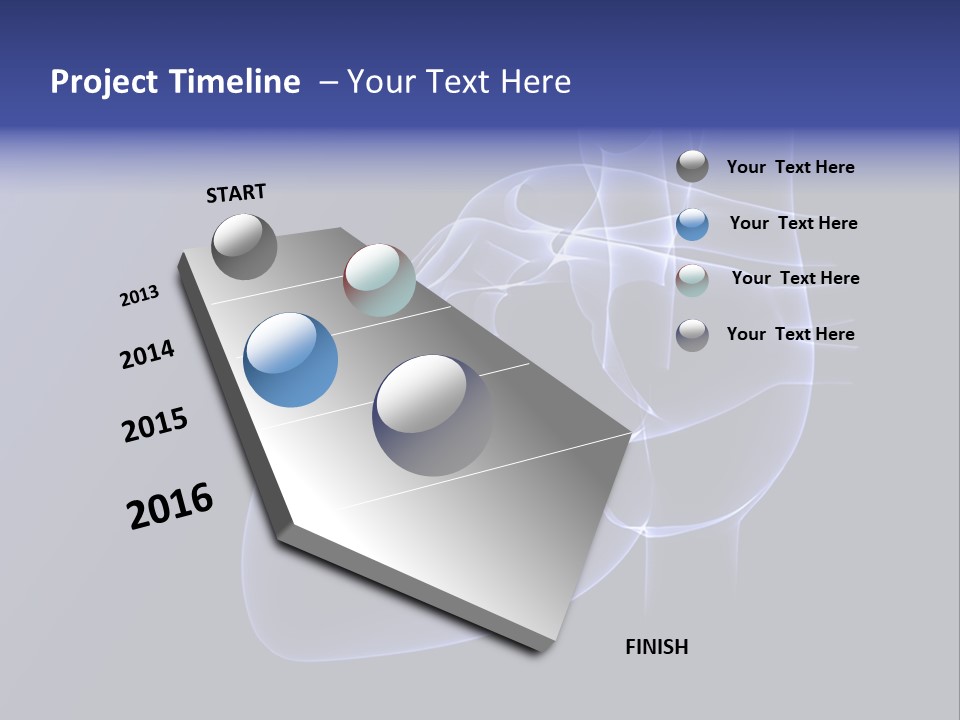 Project Timeline – Your Text Here

START

2013

2014

2015

2016

FINISH

Your Text Here

Your Text Here

Your Text Here

Your Text Here